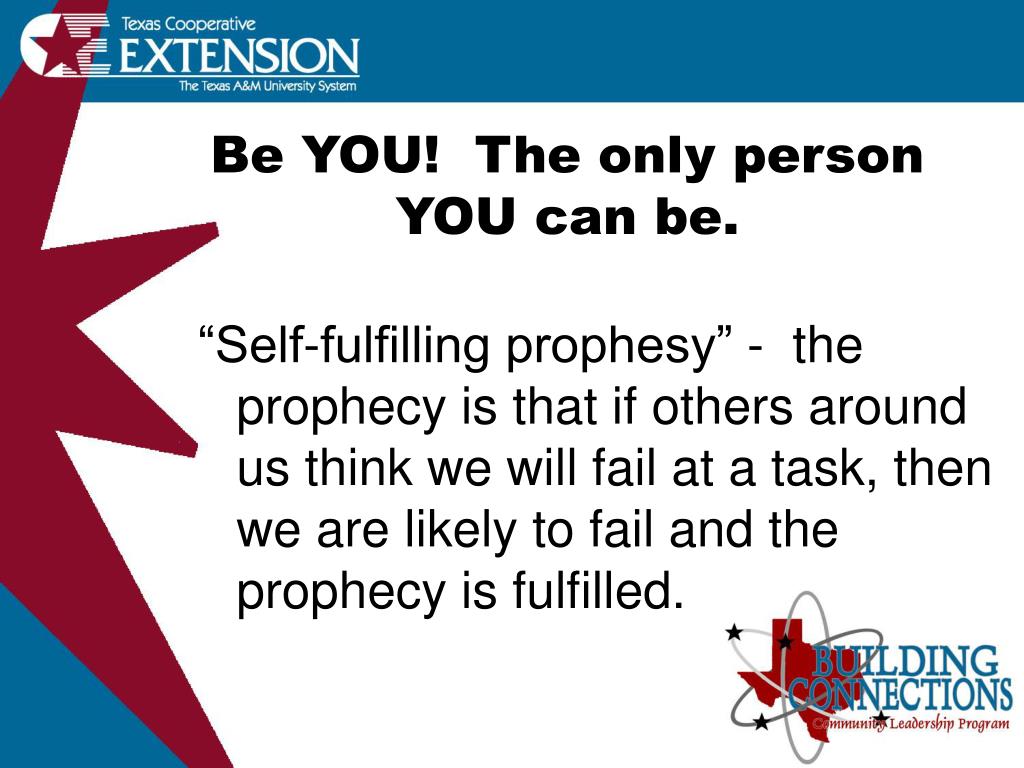 Texas Cooperative
EXTENSION
The Texas A&M University System

Be YOU!  The only person YOU can be.

“Self-fulfilling prophesy” -  the prophecy is that if others around us think we will fail at a task, then we are likely to fail and the prophecy is fulfilled.

BUILDING CONNECTIONS
Community Leadership Program